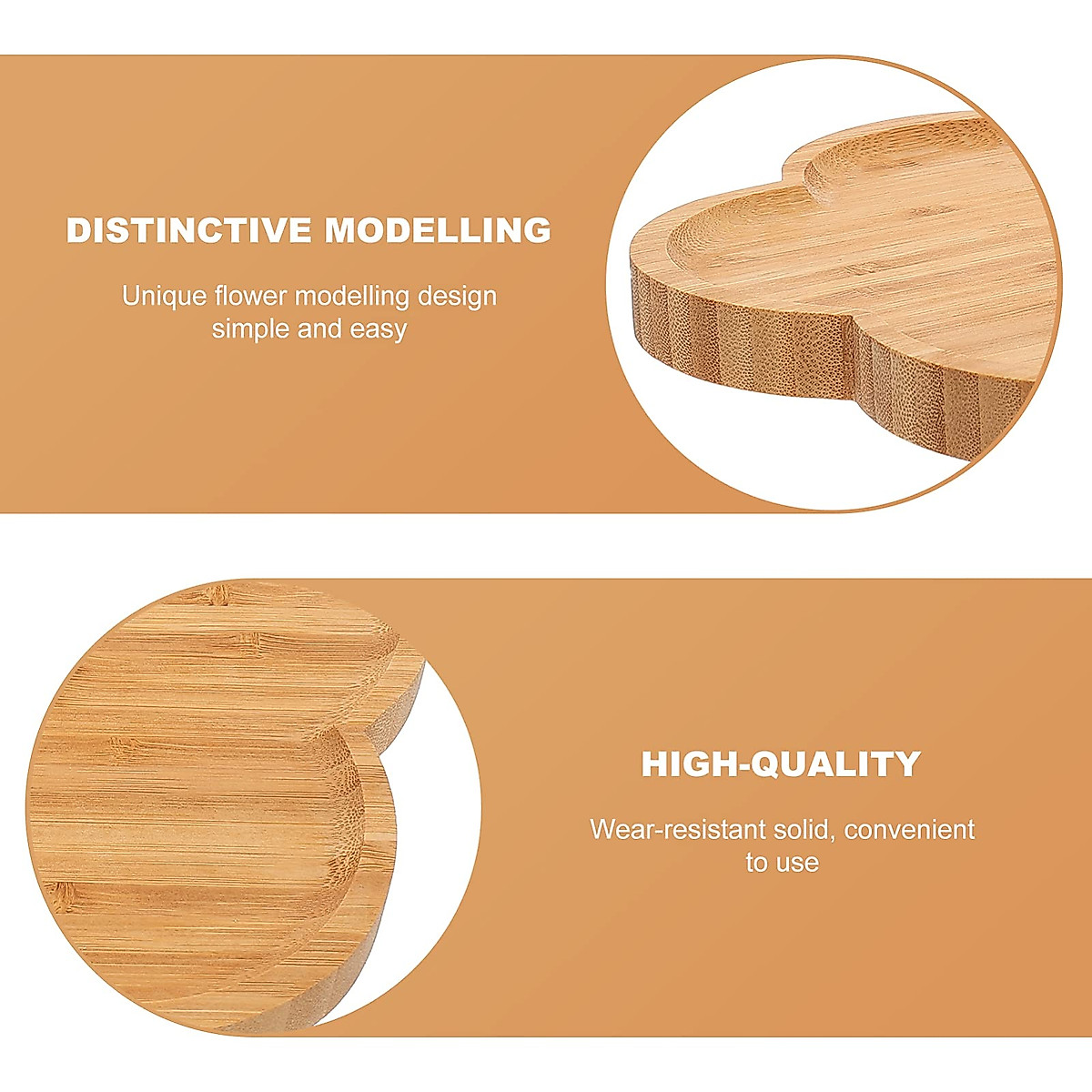 DISTINCTIVE MODELLING

Unique flower modelling design simple and easy

HIGH-QUALITY

Wear-resistant solid, convenient to use